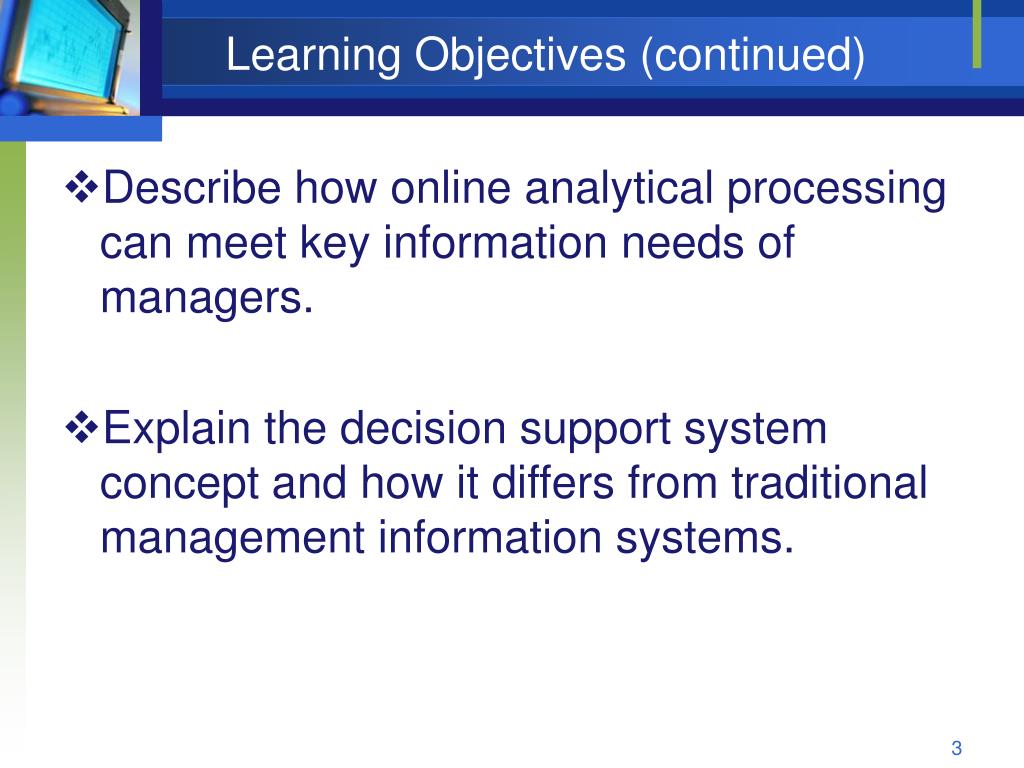 Learning Objectives (continued)

❖Describe how online analytical processing can meet key information needs of managers.

❖Explain the decision support system concept and how it differs from traditional management information systems.

3